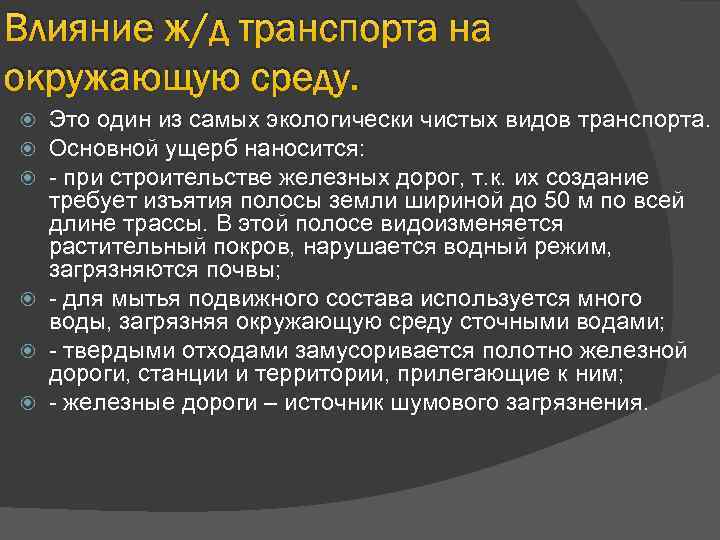 Влияние ж/д транспорта на окружающую среду.

Это один из самых экологически чистых видов транспорта.

Основной ущерб наносится:

- при строительстве железных дорог, т.к. их создание требует изъятия полосы земли шириной до 50 м по всей длине трассы. В этой полосе видоизменяется растительный покров, нарушается водный режим, загрязняются почвы;

- для мытья подвижного состава используется много воды, загрязняя окружающую среду сточными водами;

- твердыми отходами замусоривается полотно железной дороги, станции и территории, прилегающие к ним;

- железные дороги – источник шумового загрязнения.